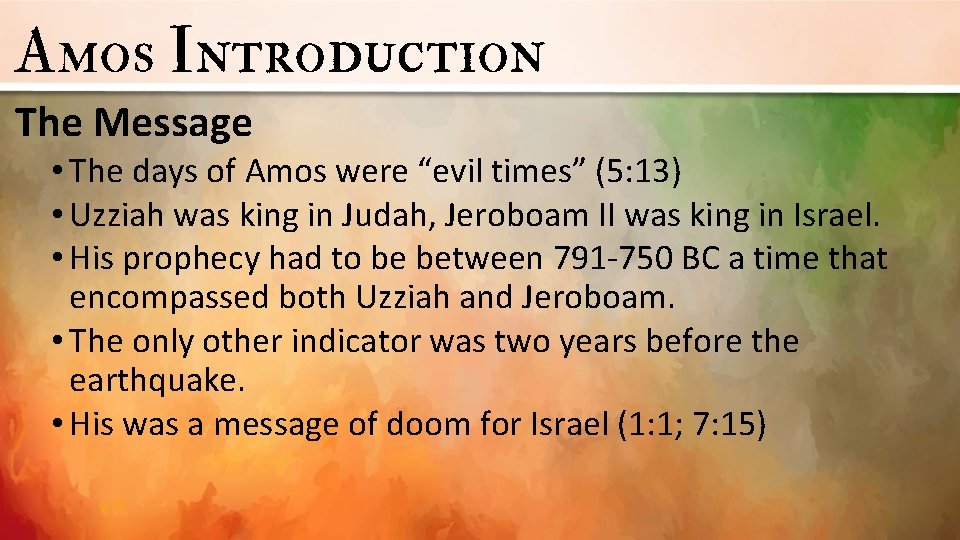 Amos Introduction

The Message

• The days of Amos were “evil times” (5:13)

• Uzziah was king in Judah, Jeroboam II was king in Israel.

• His prophecy had to be between 791-750 BC a time that encompassed both Uzziah and Jeroboam.

• The only other indicator was two years before the earthquake.

• His was a message of doom for Israel (1:1; 7:15)